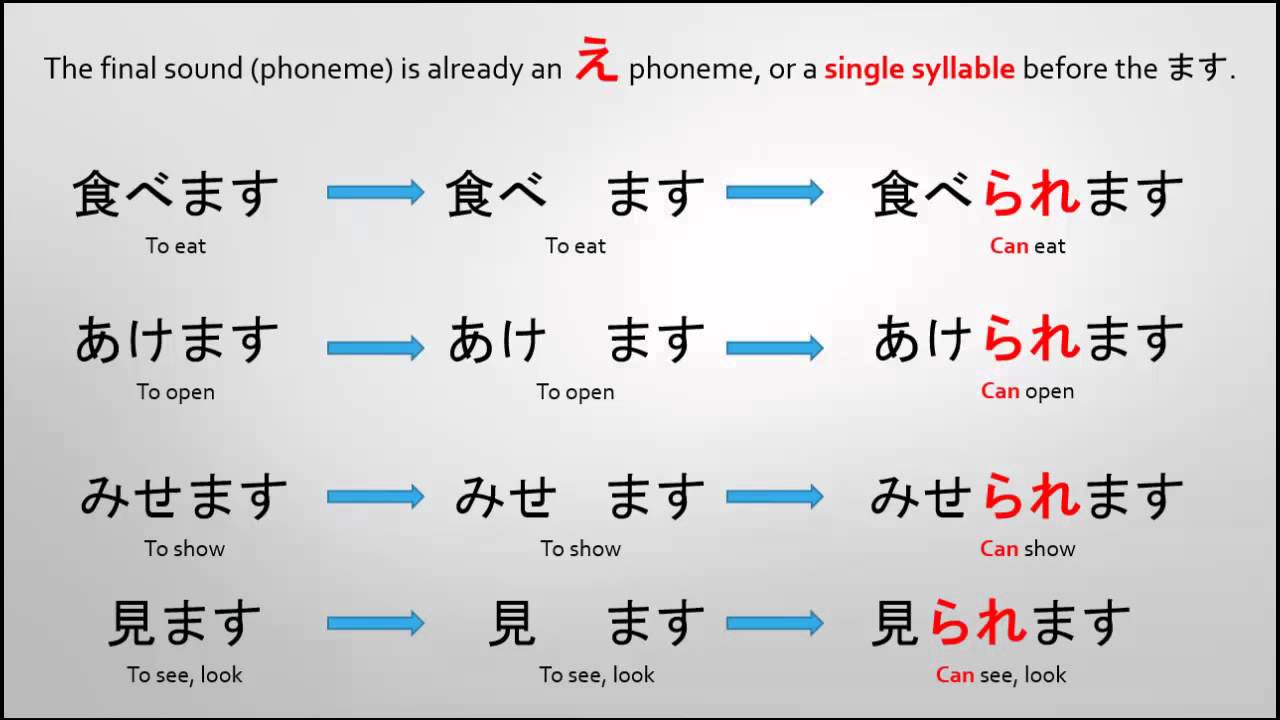 The final sound (phoneme) is already an え phoneme, or a single syllable before the ます.

食べます → 食べ　ます → 食べられます
To eat　To eat　Can eat

あけます → あけ　ます → あけられます
To open　To open　Can open

みせます → みせ　ます → みせられます
To show　To show　Can show

見ます → 見　ます → 見られます
To see, look　To see, look　Can see, look